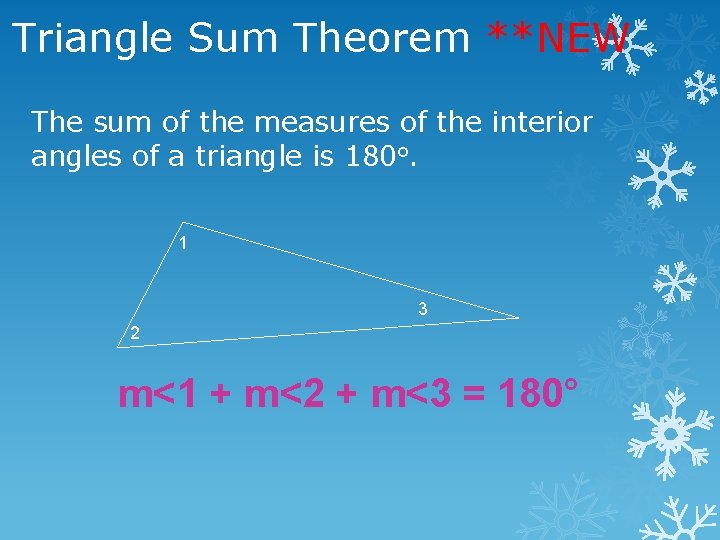 Triangle Sum Theorem **NEW

The sum of the measures of the interior angles of a triangle is 180°.

1

3

2

m<1 + m<2 + m<3 = 180°